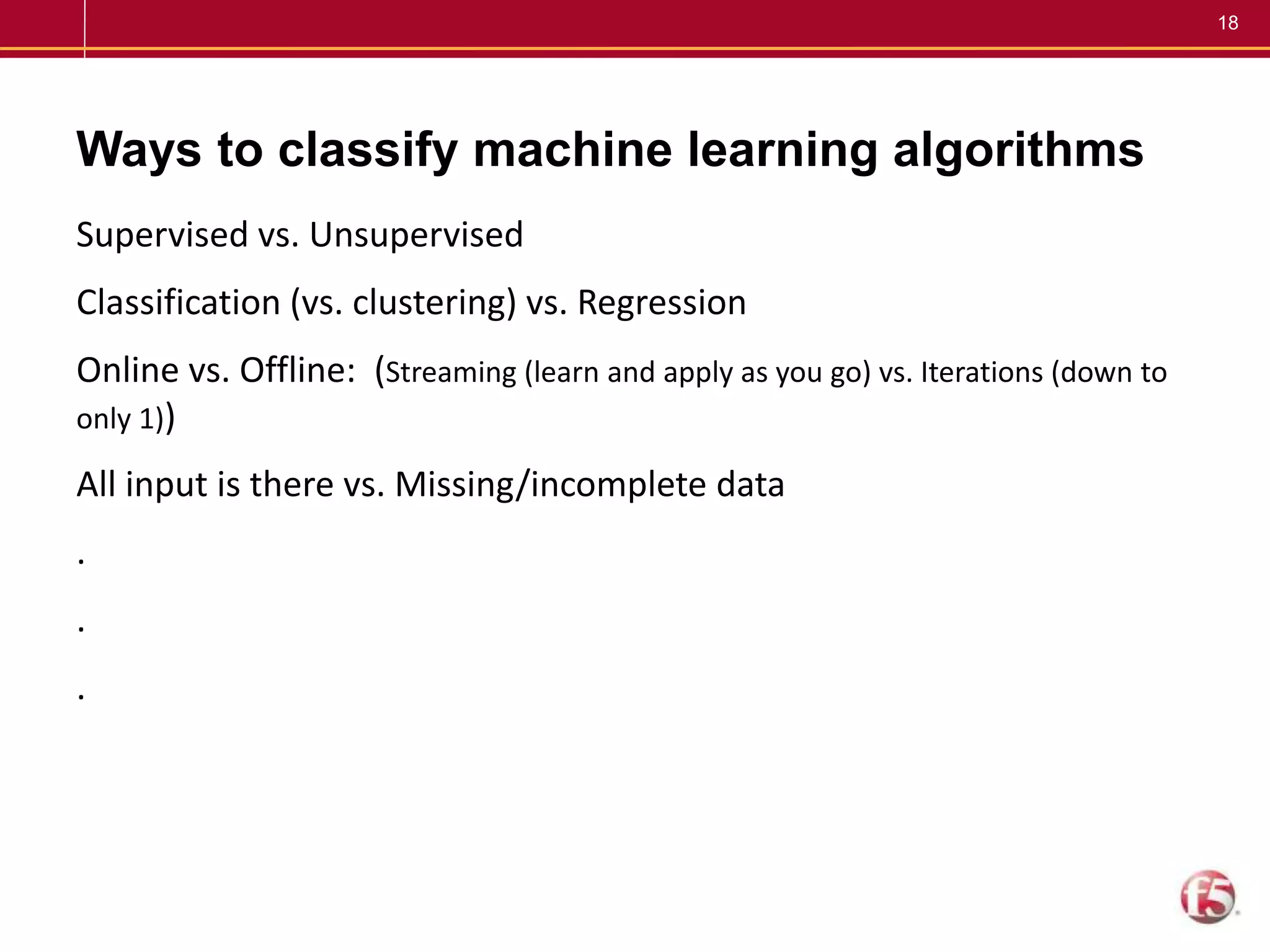 18

Ways to classify machine learning algorithms

Supervised vs. Unsupervised

Classification (vs. clustering) vs. Regression

Online vs. Offline: (Streaming (learn and apply as you go) vs. Iterations (down to only 1))

All input is there vs. Missing/incomplete data

.

.

.

f5